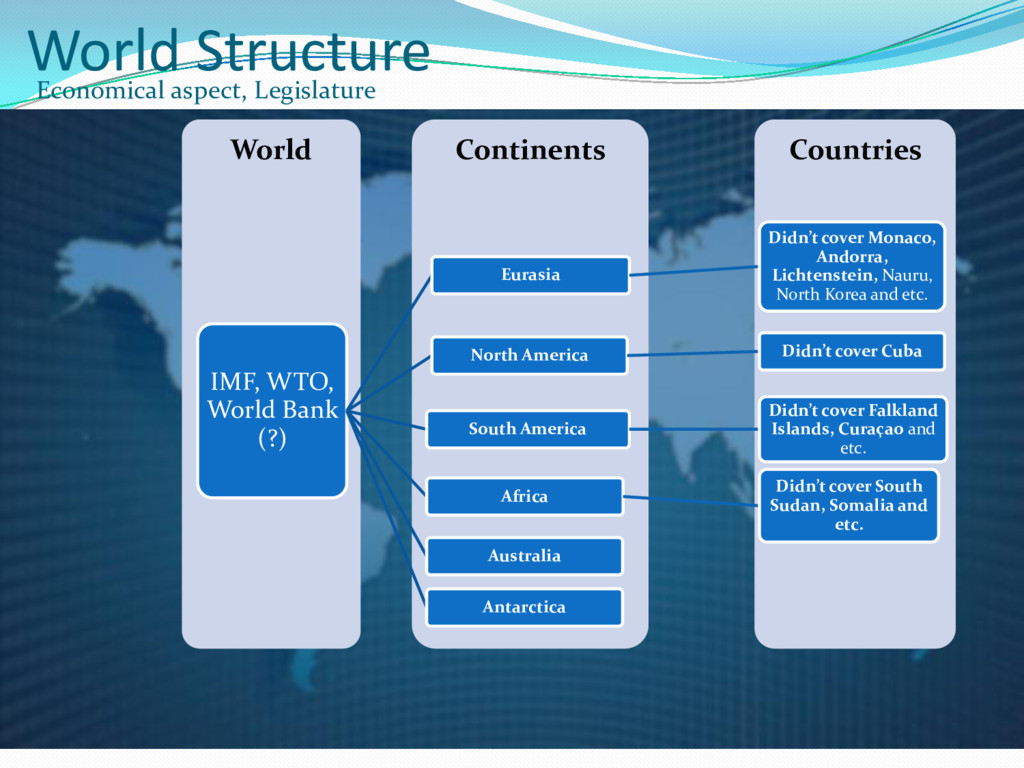 World Structure
Economical aspect, Legislature

World

IMF, WTO, World Bank (?)

Continents

Eurasia

North America

South America

Africa

Australia

Antarctica

Countries

Didn't cover Monaco, Andorra, Lichtenstein, Nauru, North Korea and etc.

Didn't cover Cuba

Didn't cover Falkland Islands, Curaçao and etc.

Didn't cover South Sudan, Somalia and etc.